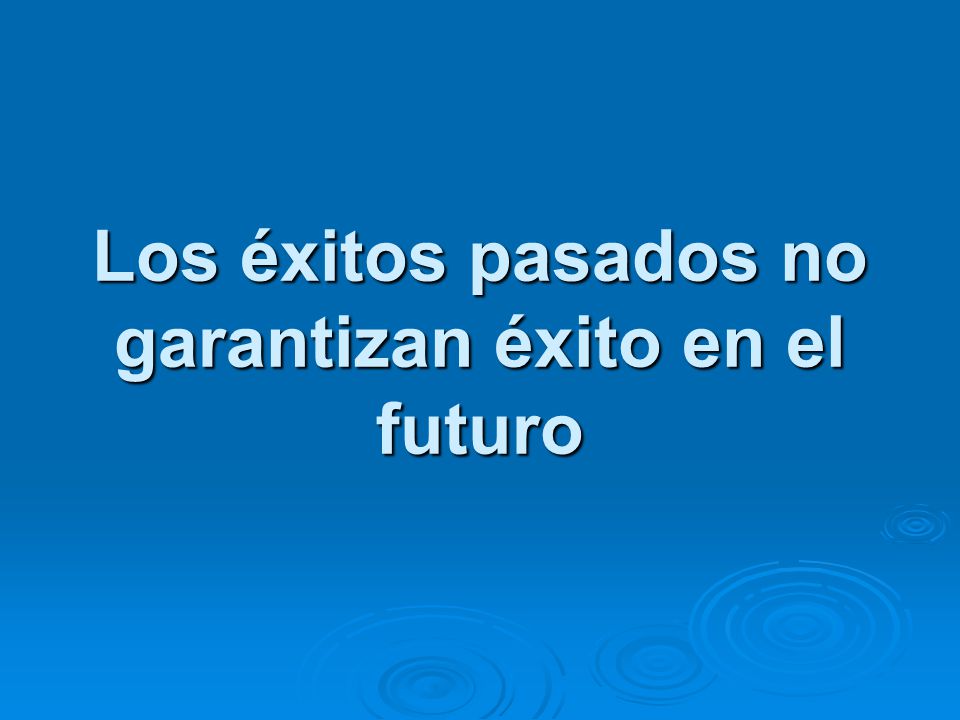 Los éxitos pasados no garantizan éxito en el futuro